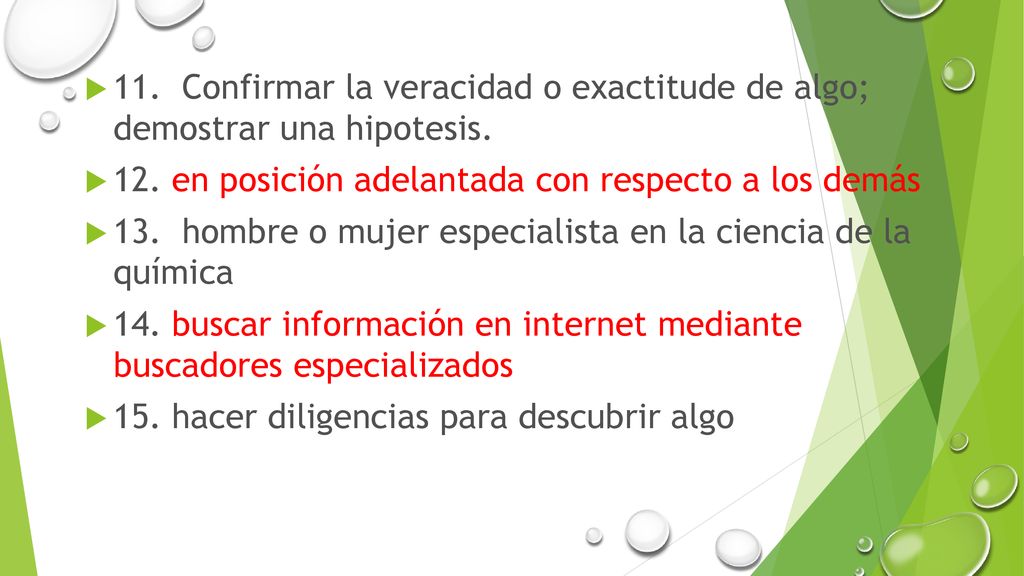 11. Confirmar la veracidad o exactitude de algo; demostrar una hipotesis.

12. en posición adelantada con respecto a los demás

13. hombre o mujer especialista en la ciencia de la química

14. buscar información en internet mediante buscadores especializados

15. hacer diligencias para descubrir algo